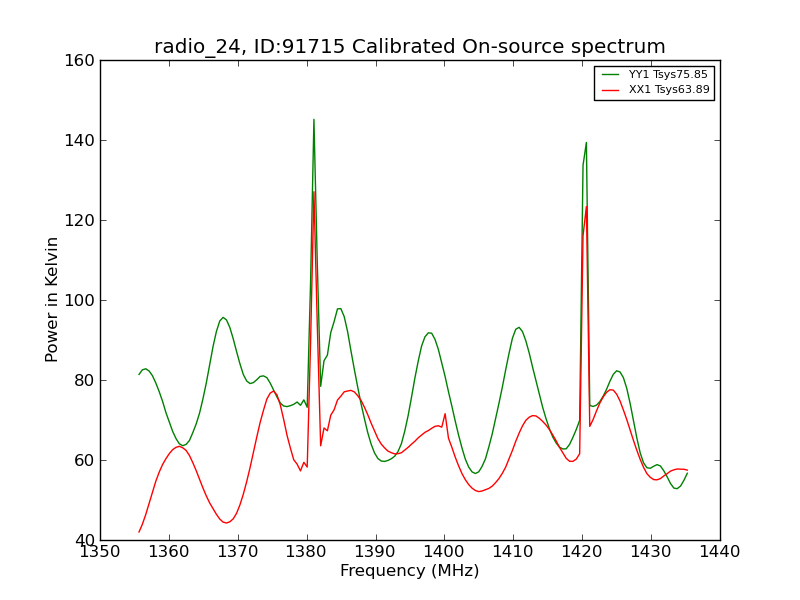 radio_24, ID:91715 Calibrated On-source spectrum

YY1 Tsys75.85
XX1 Tsys63.89

Power in Kelvin

160
140
120
100
80
60
40

1350 1360 1370 1380 1390 1400 1410 1420 1430 1440

Frequency (MHz)